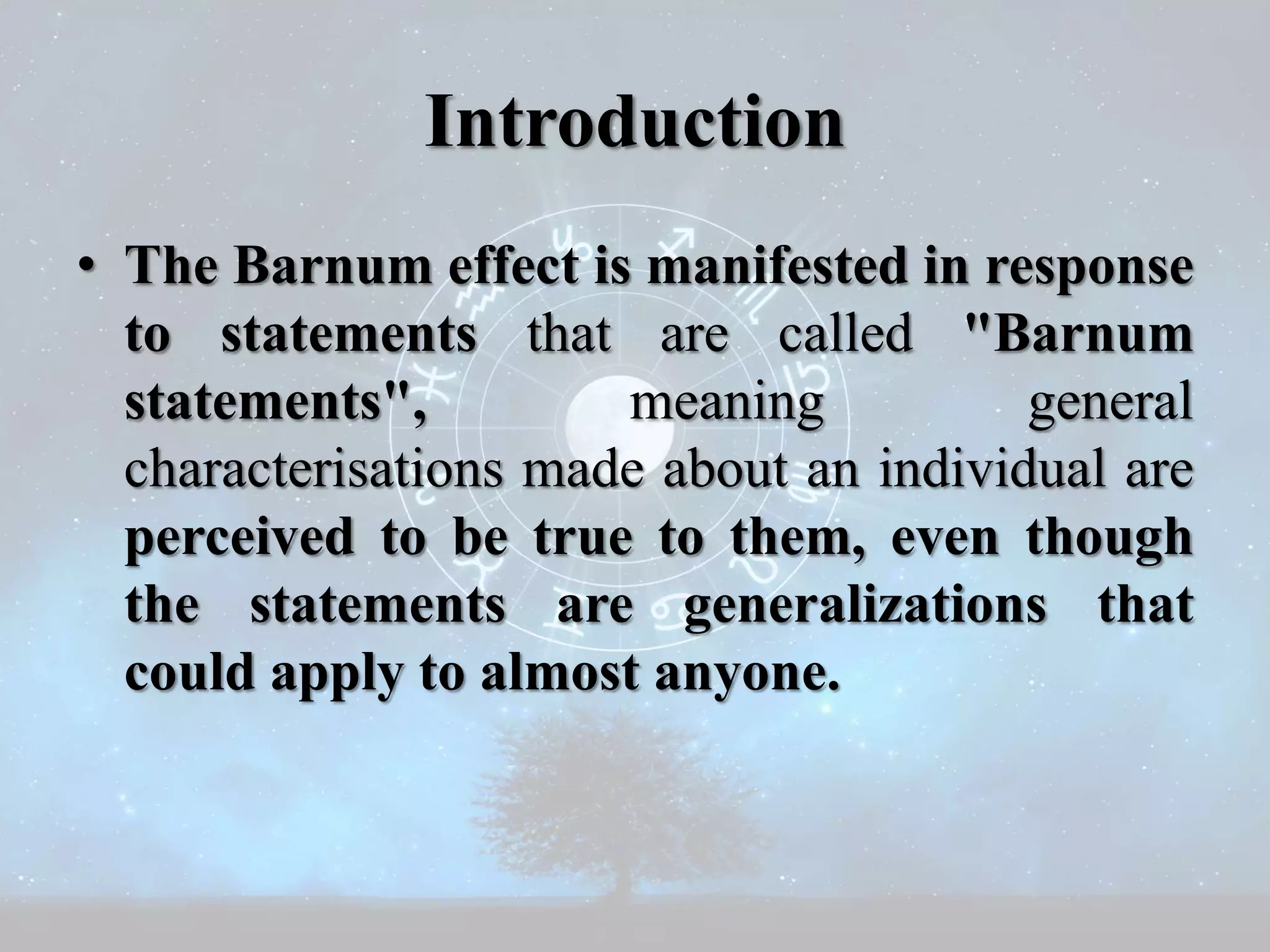 Introduction

• The Barnum effect is manifested in response to statements that are called "Barnum statements", meaning general characterisations made about an individual are perceived to be true to them, even though the statements are generalizations that could apply to almost anyone.